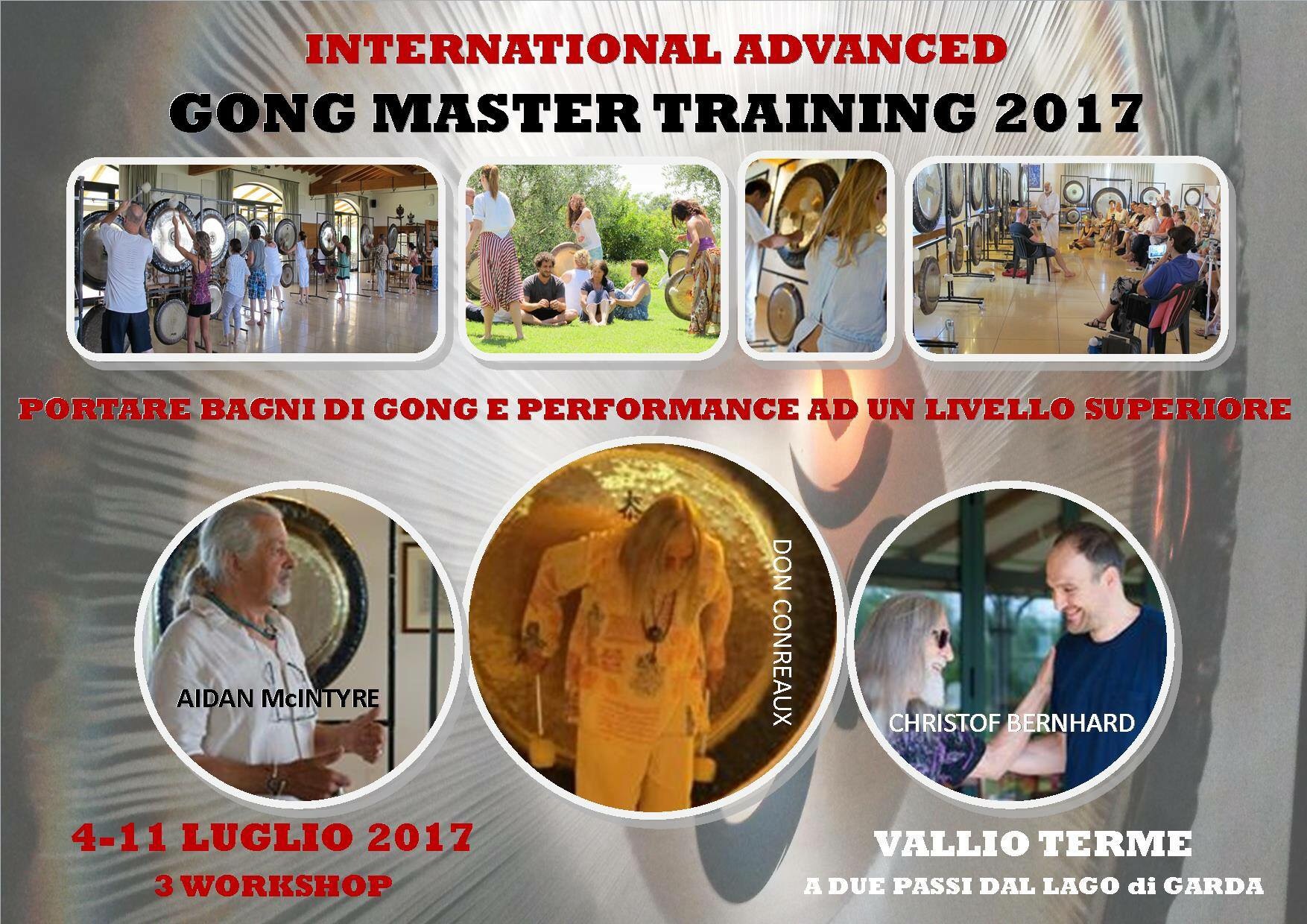 INTERNATIONAL ADVANCED
GONG MASTER TRAINING 2017

PORTARE BAGNI DI GONG E PERFORMANCE AD UN LIVELLO SUPERIORE

AIDAN McINTYRE

DON CONREAUX

CHRISTOF BERNHARD

4-11 LUGLIO 2017
3 WORKSHOP

VALLIO TERME
A DUE PASSI DAL LAGO di GARDA